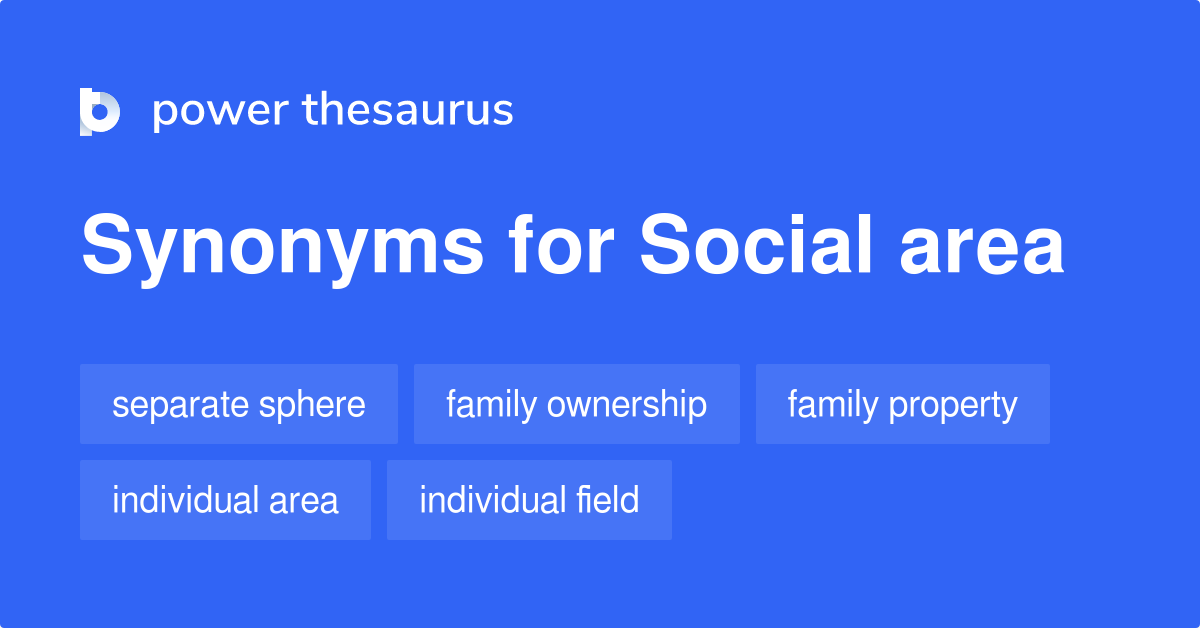 power thesaurus

Synonyms for Social area

separate sphere
family ownership
family property
individual area
individual field